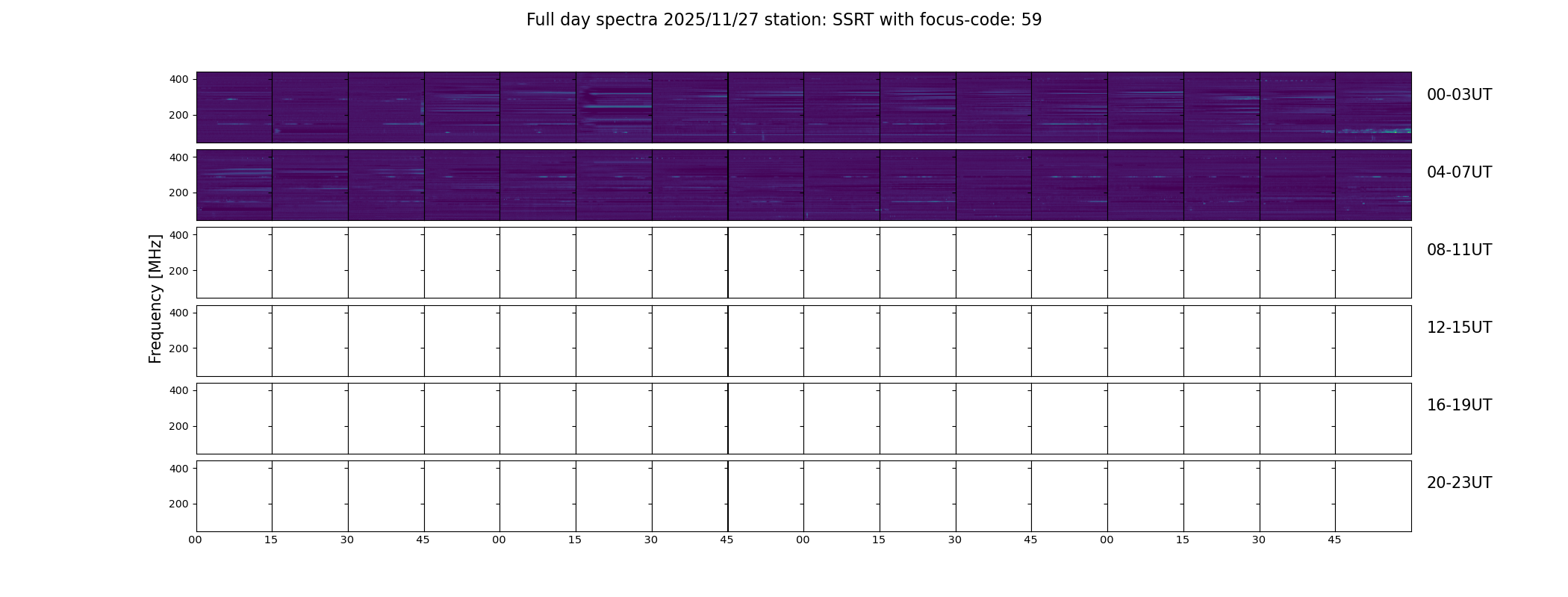 Full day spectra 2025/11/27 station: SSRT with focus-code: 59

Frequency [MHz]

400
200
00-03UT

400
200
04-07UT

400
200
08-11UT

400
200
12-15UT

400
200
16-19UT

400
200
20-23UT

00 15 30 45 00 15 30 45 00 15 30 45 00 15 30 45